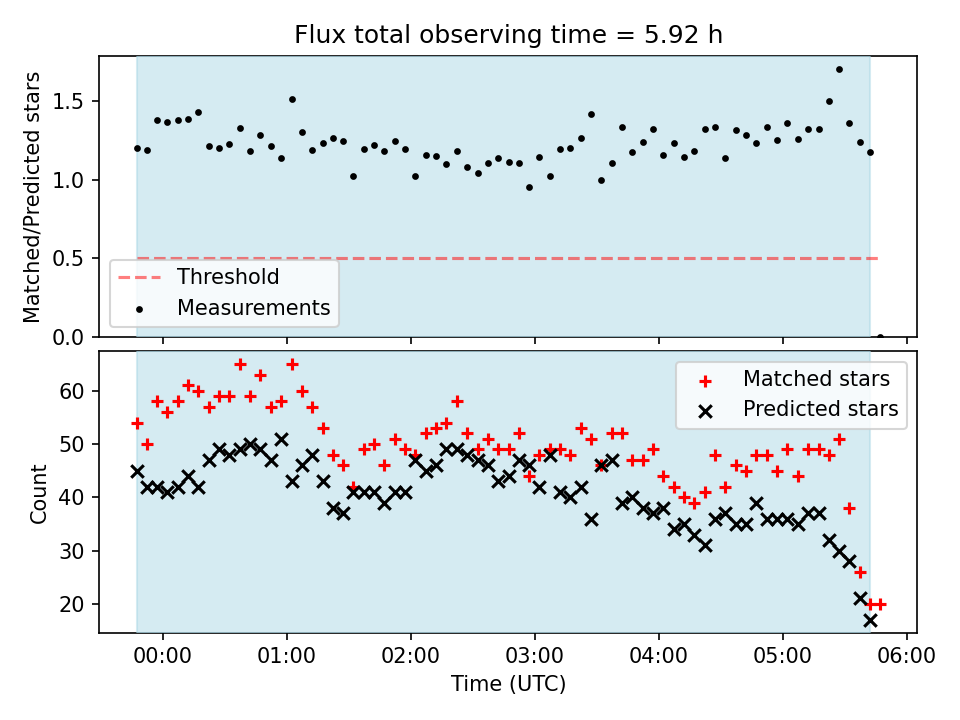 Flux total observing time = 5.92 h

Matched/Predicted stars

1.5
1.0
0.5
0.0

Threshold
Measurements

Count

60
50
40
30
20

Matched stars
Predicted stars

00:00
01:00
02:00
03:00
04:00
05:00
06:00

Time (UTC)